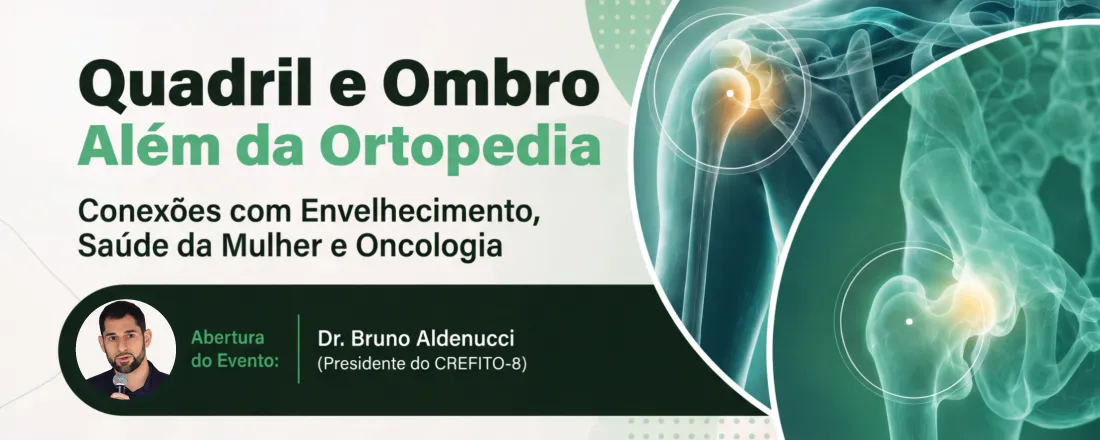 Quadril e Ombro
Além da Ortopedia

Conexões com Envelhecimento, Saúde da Mulher e Oncologia

Abertura do Evento:

Dr. Bruno Aldenucci
(Presidente do CREFITO-8)